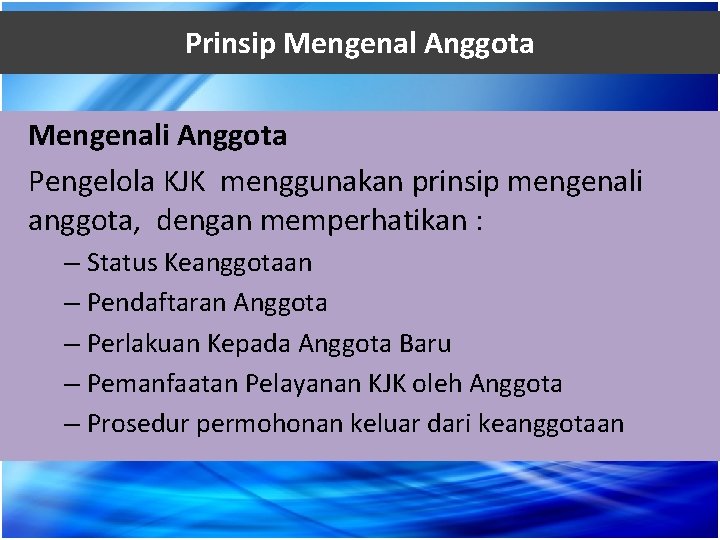 Prinsip Mengenal Anggota

Mengenali Anggota

Pengelola KJK menggunakan prinsip mengenali anggota, dengan memperhatikan :

– Status Keanggotaan
– Pendaftaran Anggota
– Perlakuan Kepada Anggota Baru
– Pemanfaatan Pelayanan KJK oleh Anggota
– Prosedur permohonan keluar dari keanggotaan